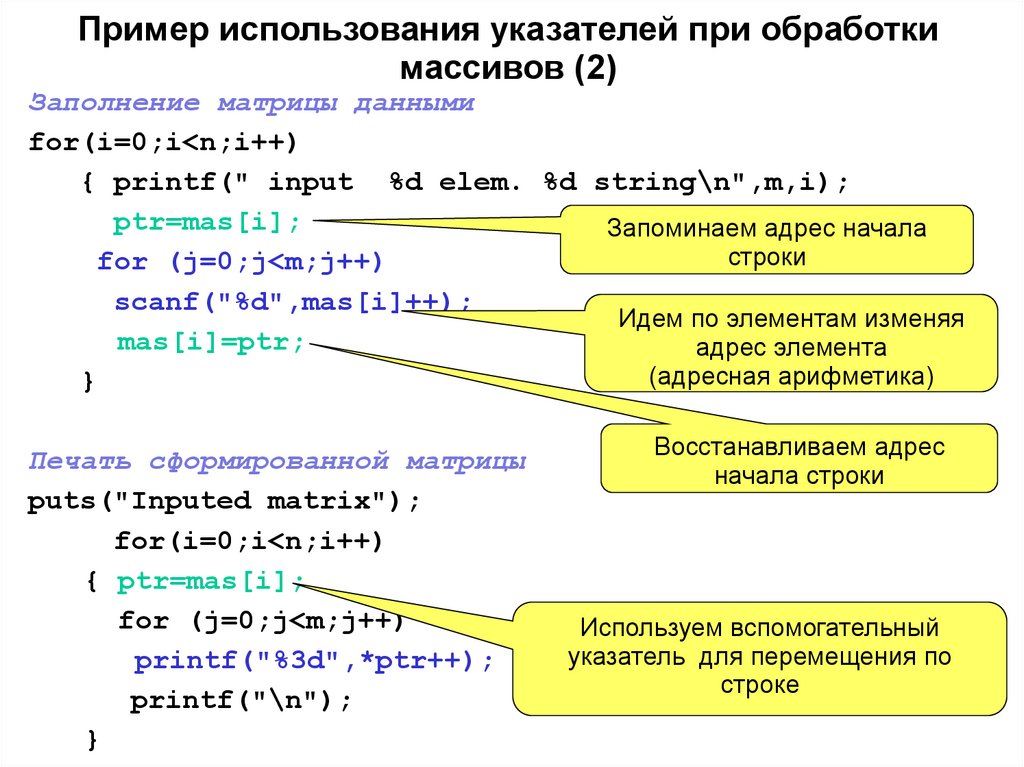 Пример использования указателей при обработки массивов (2)

Заполнение матрицы данными

for(i=0;i<n;i++)
{ printf(" input  %d elem. %d string\n",m,i);
ptr=mas[i];
for (j=0;j<m;j++)
scanf("%d",mas[i]++);
mas[i]=ptr;
}

Запоминаем адрес начала строки

Идем по элементам изменяя адрес элемента (адресная арифметика)

Восстанавливаем адрес начала строки

Печать сформированной матрицы

puts("Inputed matrix");
for(i=0;i<n;i++)
{ ptr=mas[i];
for (j=0;j<m;j++)
printf("%3d",*ptr++);
printf("\n");
}

Используем вспомогательный указатель для перемещения по строке